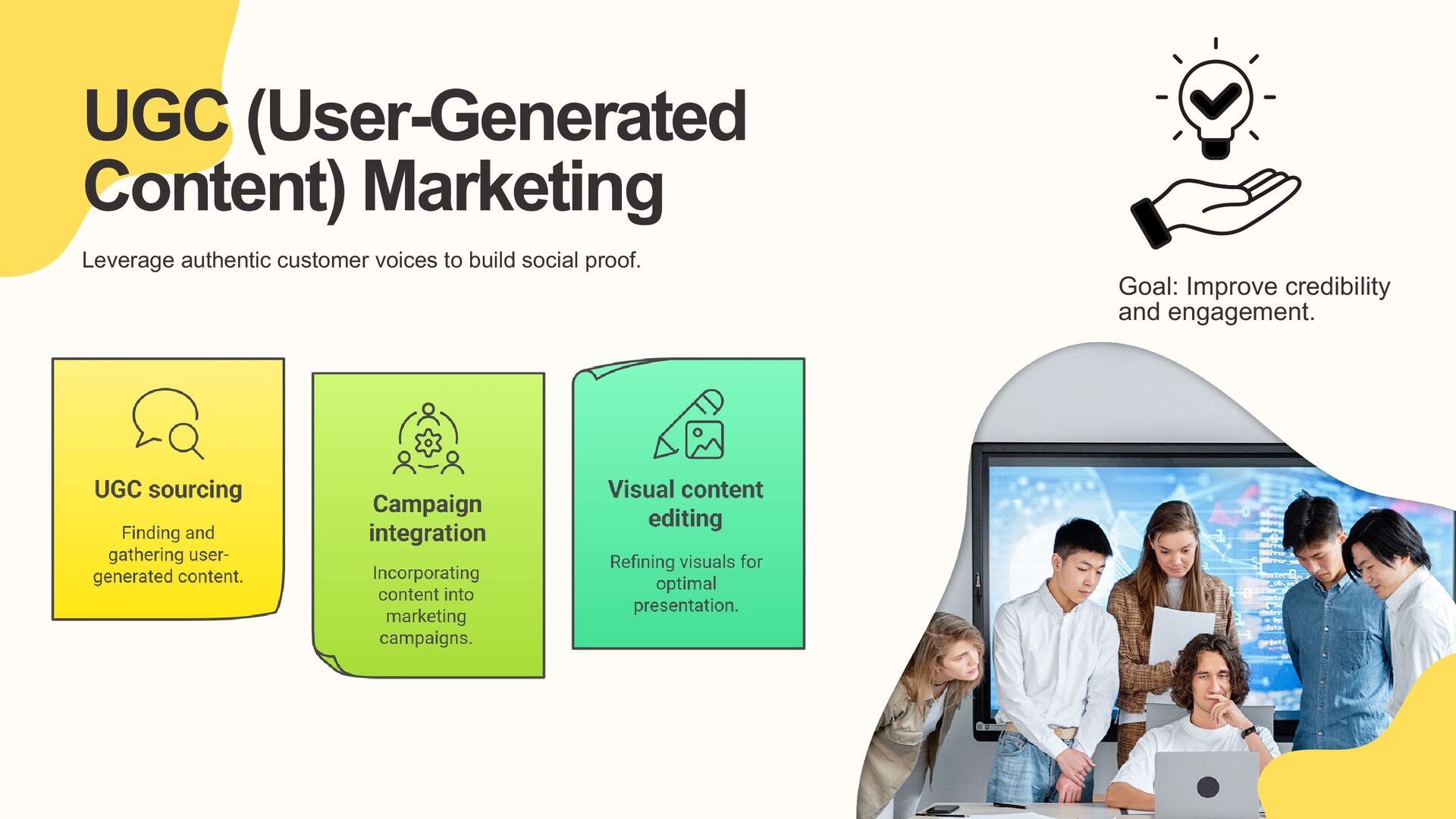 UGC (User-Generated Content) Marketing

Leverage authentic customer voices to build social proof.

Goal: Improve credibility and engagement.

UGC sourcing

Finding and gathering user-generated content.

Campaign integration

Incorporating content into marketing campaigns.

Visual content editing

Refining visuals for optimal presentation.